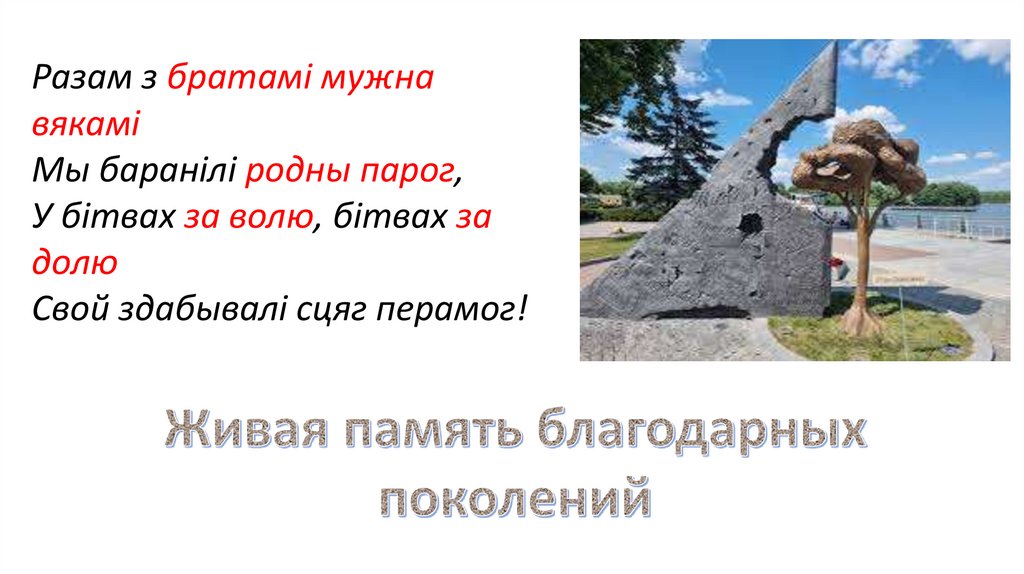 Разам з братамі мужна вякамі
Мы баранілі родны парог,
У бітвах за волю, бітвах за долю
Свой здабывалі сцяг перамог!

Живая память благодарных поколений